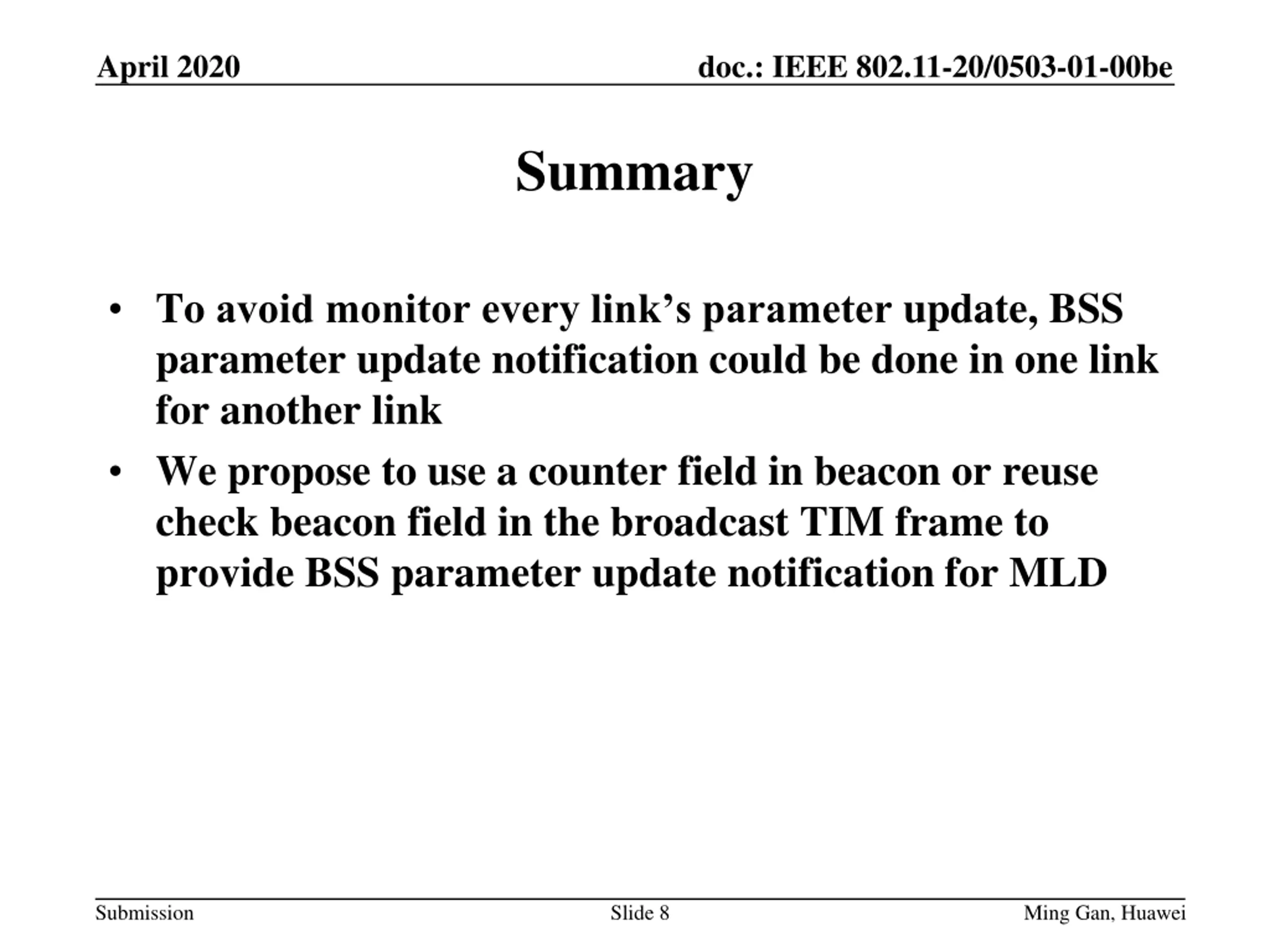 April 2020

doc.: IEEE 802.11-20/0503-01-00be

Summary

• To avoid monitor every link’s parameter update, BSS parameter update notification could be done in one link for another link
• We propose to use a counter field in beacon or reuse check beacon field in the broadcast TIM frame to provide BSS parameter update notification for MLD

Submission

Slide 8

Ming Gan, Huawei